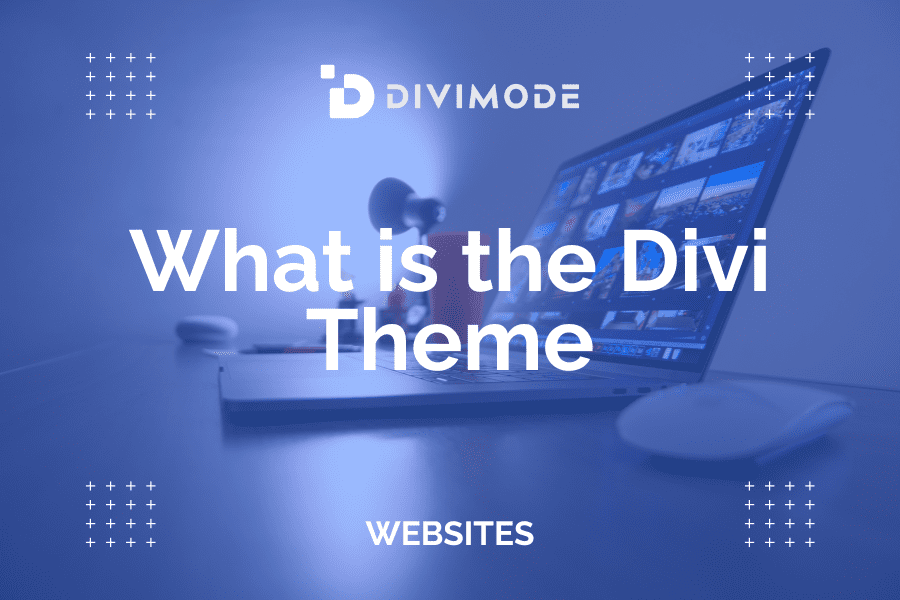 DIVIMODE

What is the Divi Theme

WEBSITES